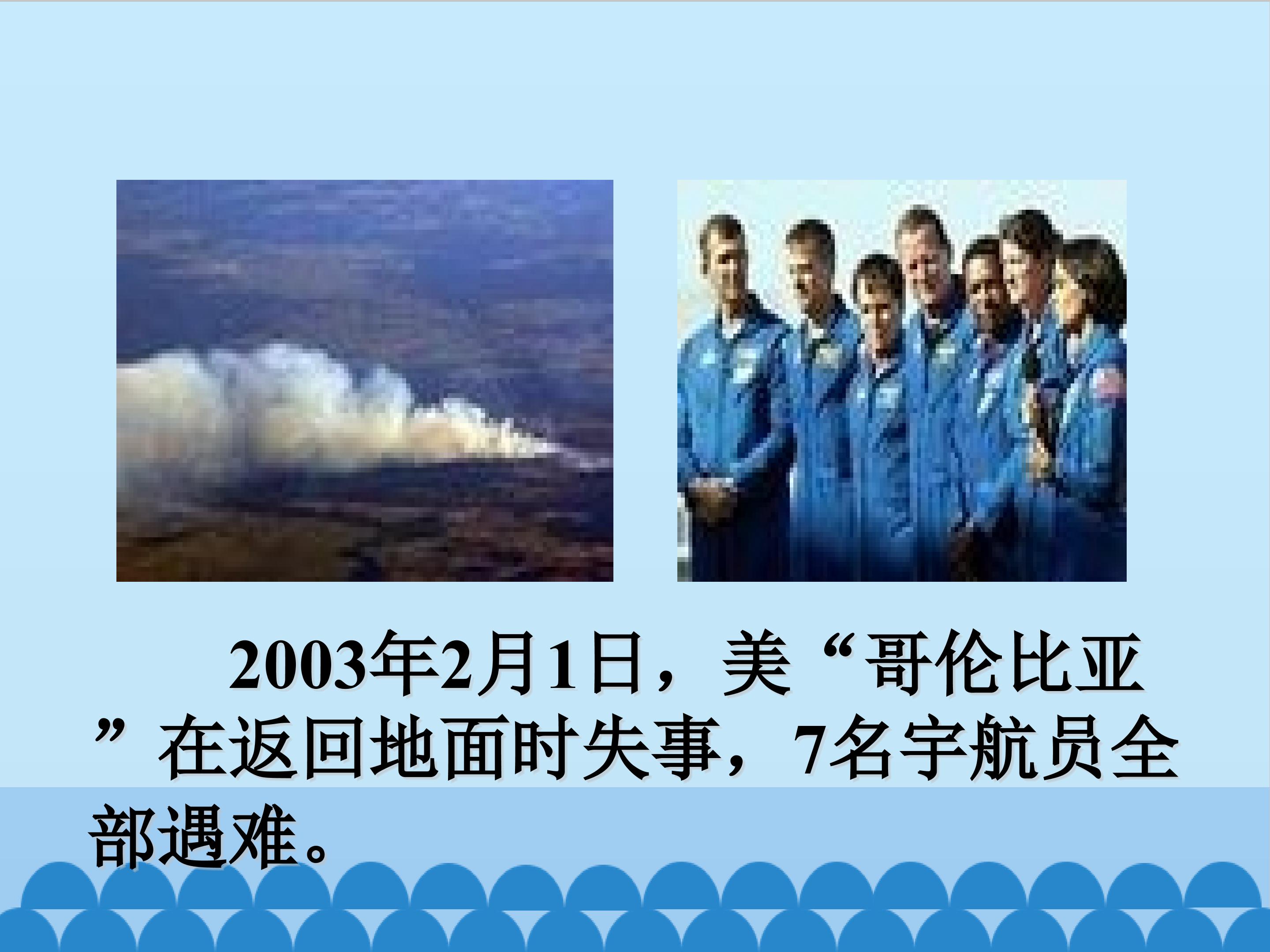 2003年2月1日，美“哥伦比亚”在返回地面时失事，7名宇航员全部遇难。